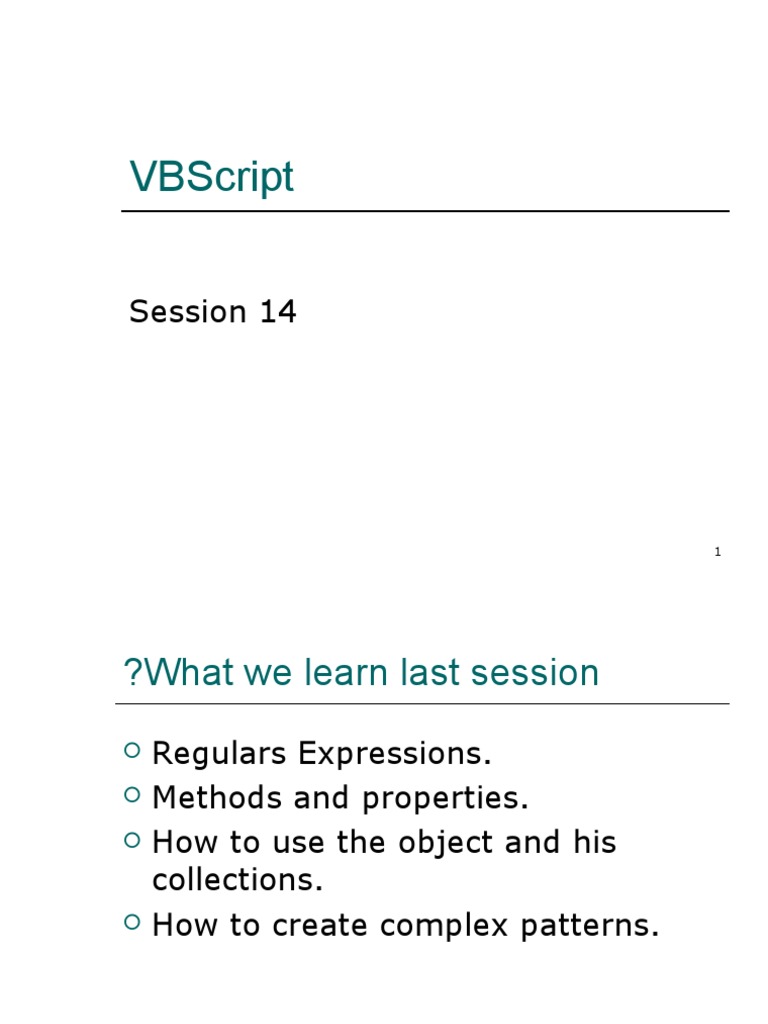 VBScript

Session 14

1

?What we learn last session

Regulars Expressions.
Methods and properties.
How to use the object and his collections.
How to create complex patterns.